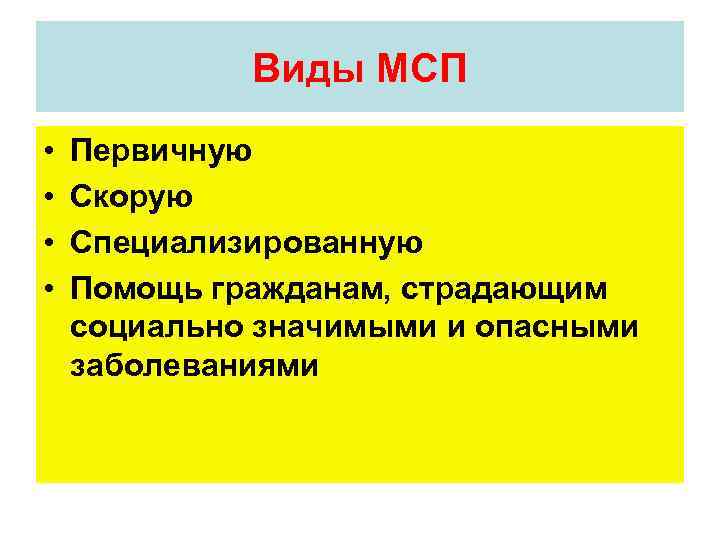 Виды МСП

• Первичную
• Скорую
• Специализированную
• Помощь гражданам, страдающим социально значимыми и опасными заболеваниями